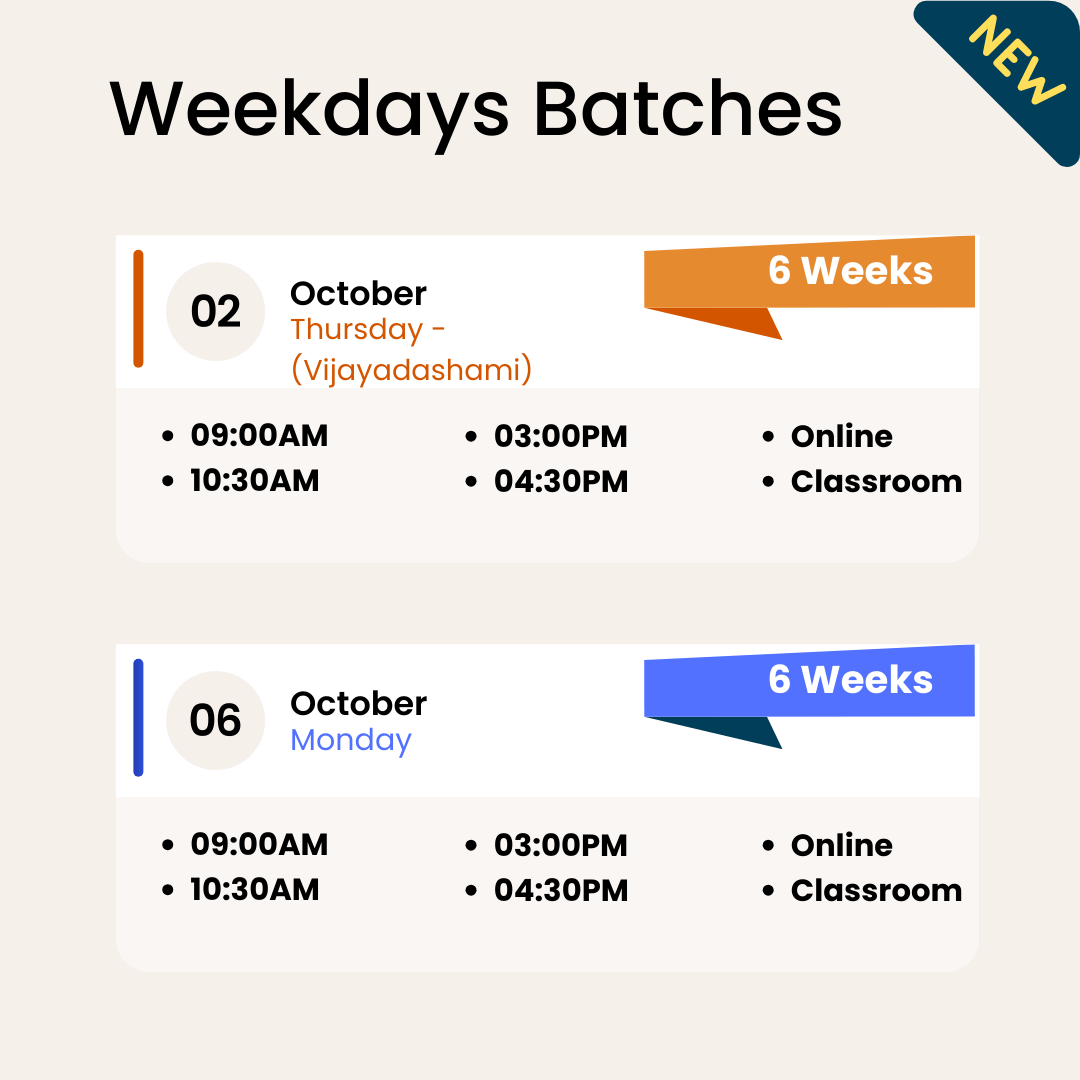 NEW

Weekdays Batches

02 October
Thursday - (Vijayadashami)

6 Weeks

• 09:00AM
• 10:30AM

• 03:00PM
• 04:30PM

• Online
• Classroom

06 October
Monday

6 Weeks

• 09:00AM
• 10:30AM

• 03:00PM
• 04:30PM

• Online
• Classroom